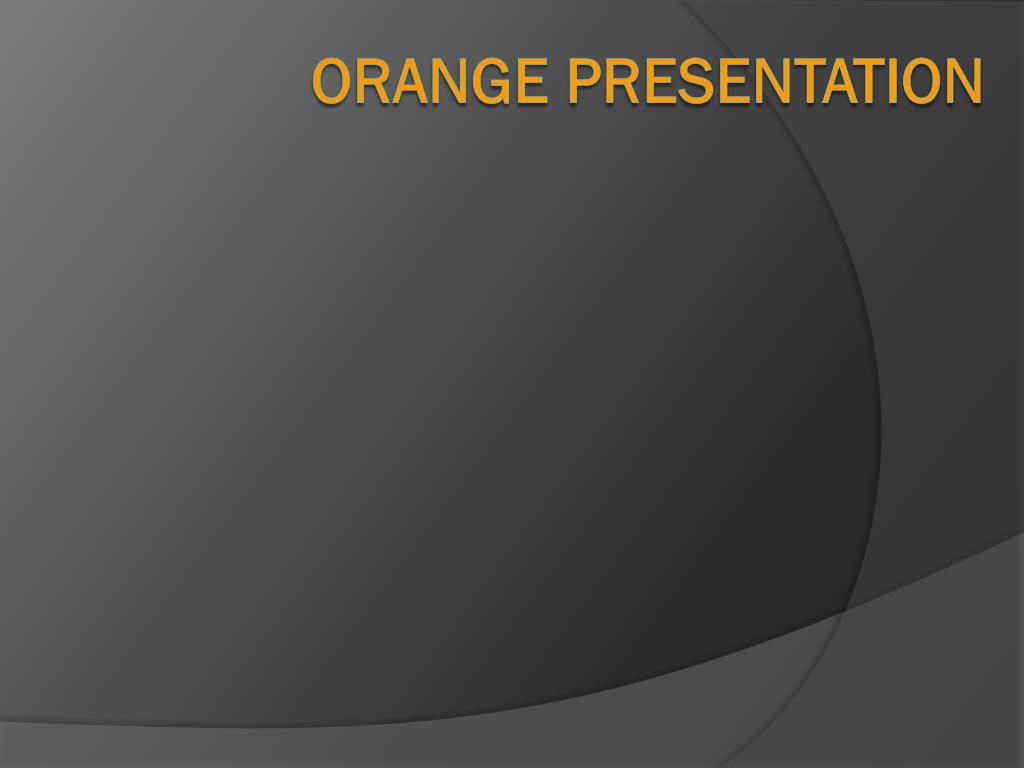 ORANGE PRESENTATION